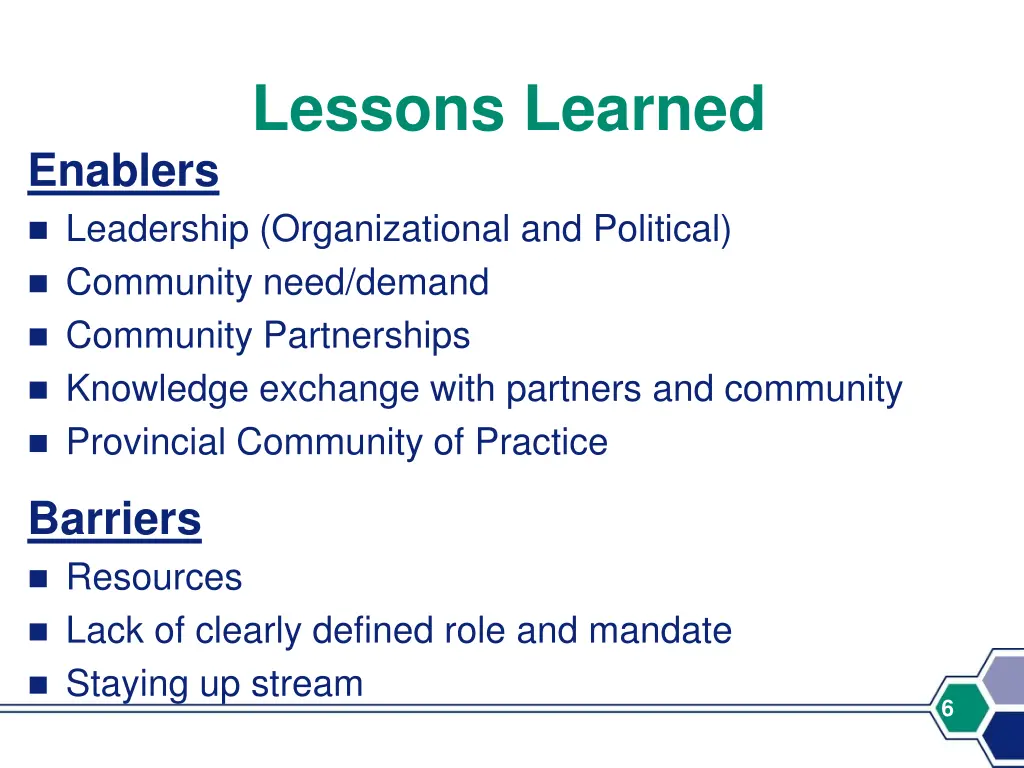 Lessons Learned

Enablers

- Leadership (Organizational and Political)
- Community need/demand
- Community Partnerships
- Knowledge exchange with partners and community
- Provincial Community of Practice

Barriers

- Resources
- Lack of clearly defined role and mandate
- Staying up stream

6